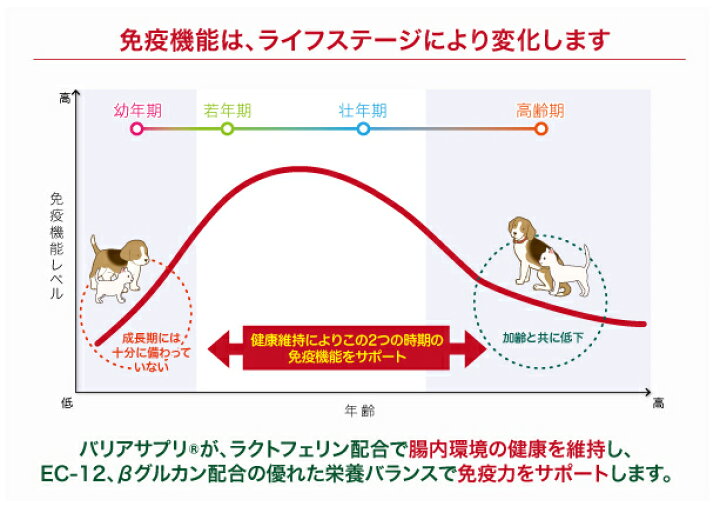 免疫機能は、ライフステージにより変化します

高

幼年期　若年期　壮年期　高齢期

免疫機能レベル

成長期には十分に備わっていない

健康維持によりこの2つの時期の免疫機能をサポート

加齢と共に低下

低

年齢

高

バリアサプリ®が、ラクトフェリン配合で腸内環境の健康を維持し、EC-12、βグルカン配合の優れた栄養バランスで免疫力をサポートします。